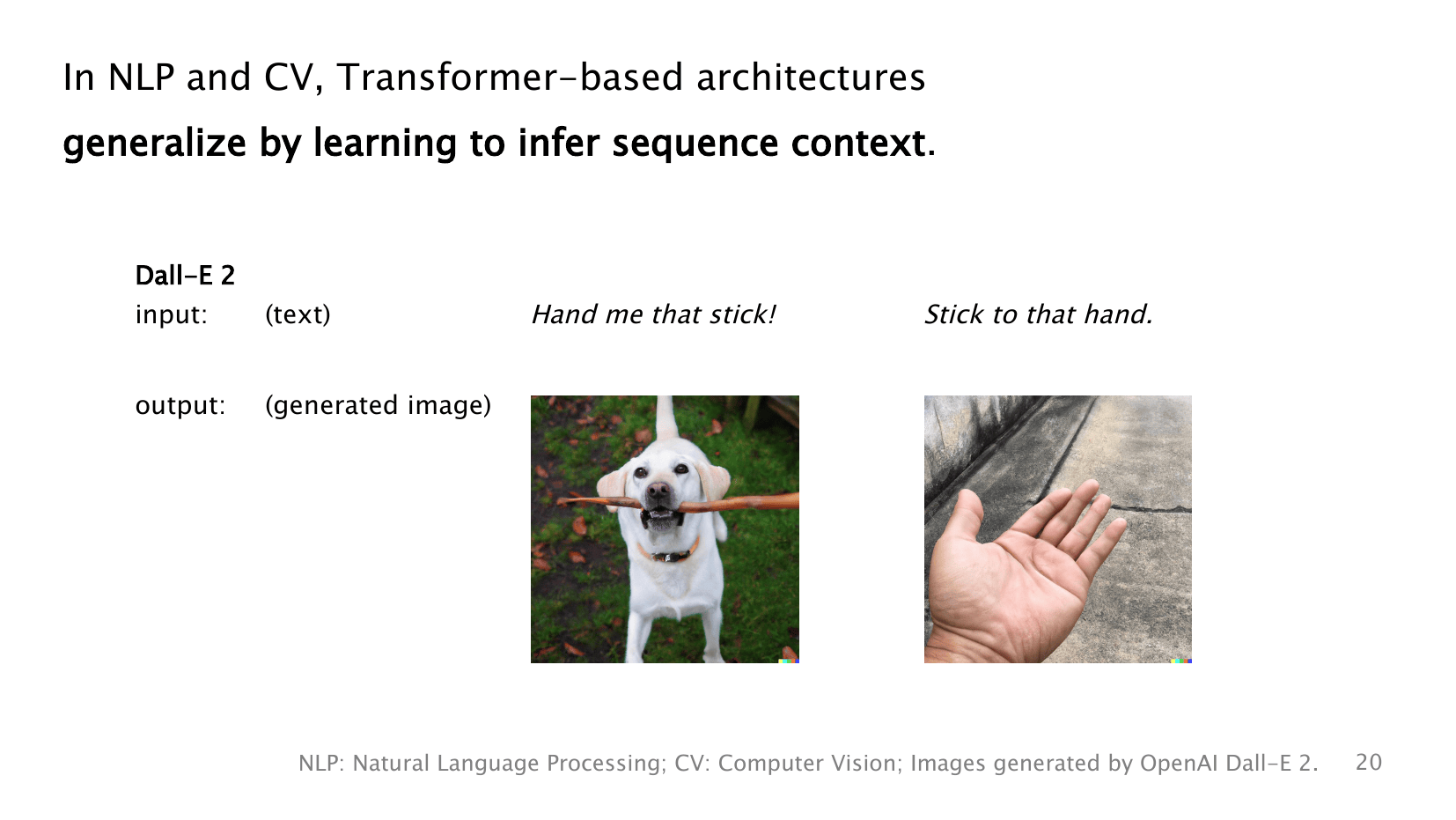 In NLP and CV, Transformer-based architectures
generalize by learning to infer sequence context.

Dall-E 2

input: (text) Hand me that stick! Stick to that hand.

output: (generated image)

NLP: Natural Language Processing; CV: Computer Vision; Images generated by OpenAI Dall-E 2. 20